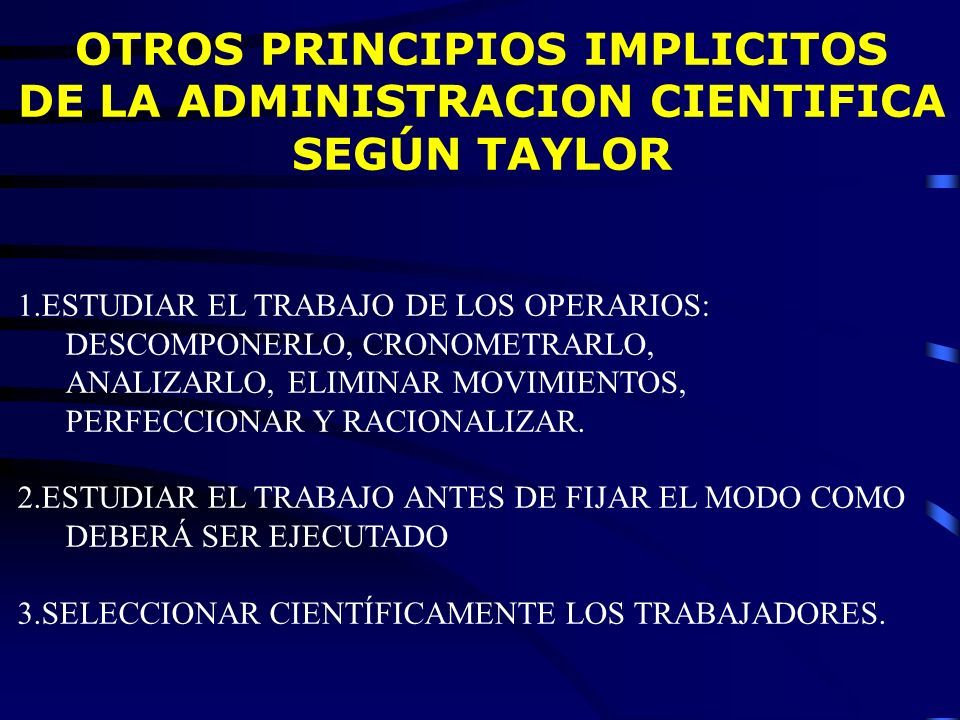 OTROS PRINCIPIOS IMPLICITOS DE LA ADMINISTRACION CIENTIFICA SEGÚN TAYLOR

1.ESTUDIAR EL TRABAJO DE LOS OPERARIOS: DESCOMPONERLO, CRONOMETRARLO, ANALIZARLO, ELIMINAR MOVIMIENTOS, PERFECCIONAR Y RACIONALIZAR.

2.ESTUDIAR EL TRABAJO ANTES DE FIJAR EL MODO COMO DEBERÁ SER EJECUTADO

3.SELECCIONAR CIENTÍFICAMENTE LOS TRABAJADORES.